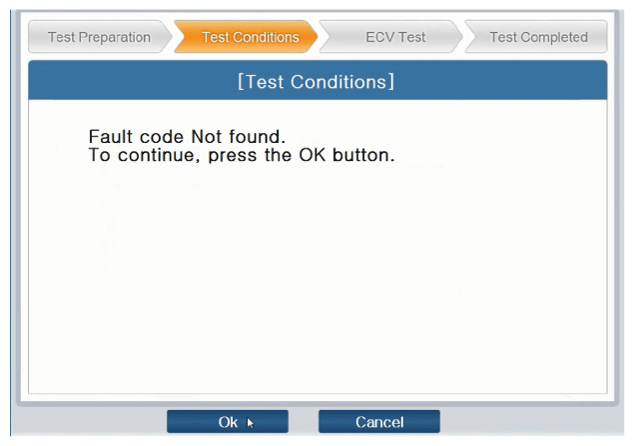 Test Preparation Test Conditions ECV Test Test Completed

[Test Conditions]

Fault code Not found.
To continue, press the OK button.

Ok Cancel